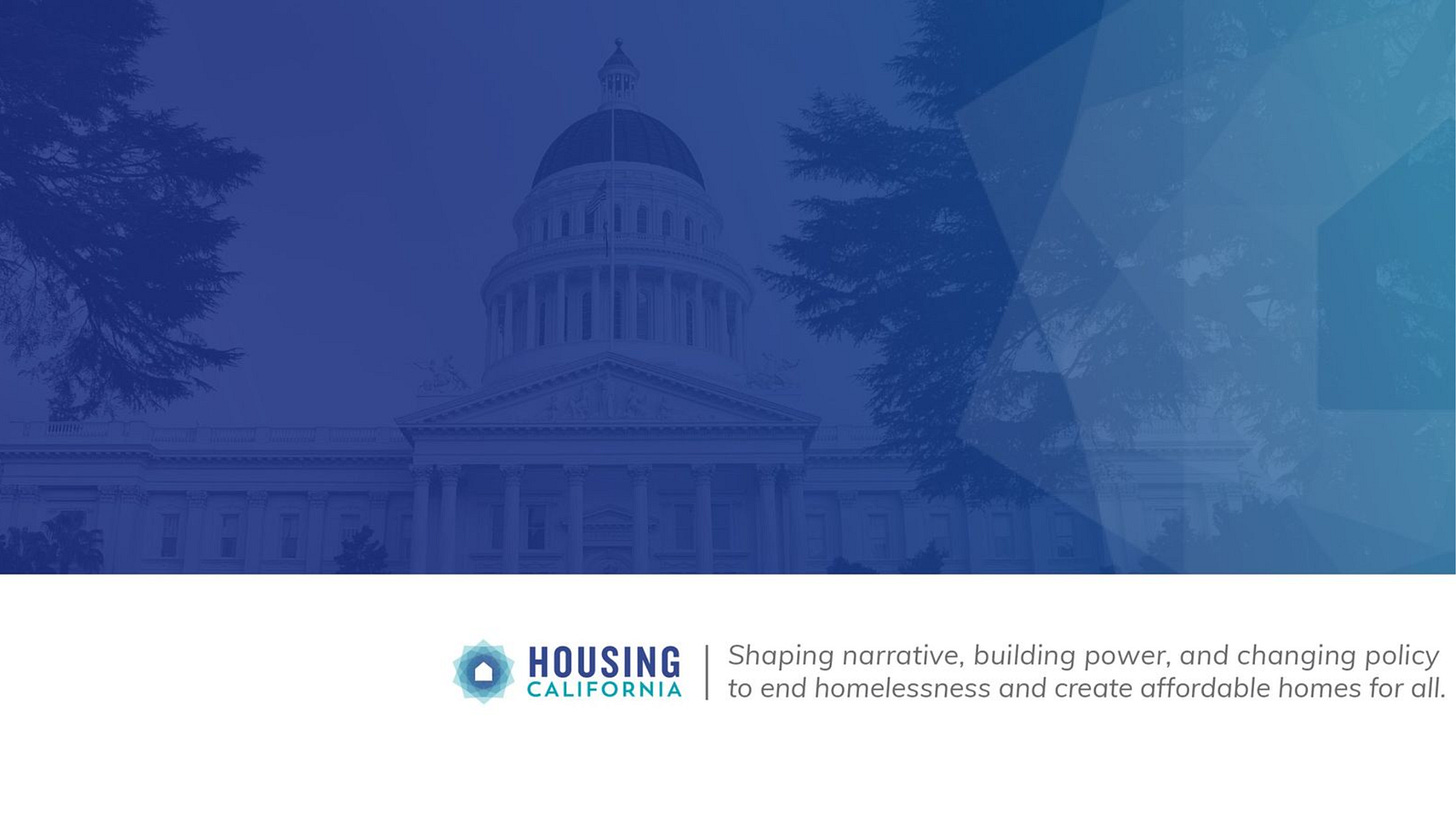 HOUSING
CALIFORNIA

Shaping narrative, building power, and changing policy to end homelessness and create affordable homes for all.